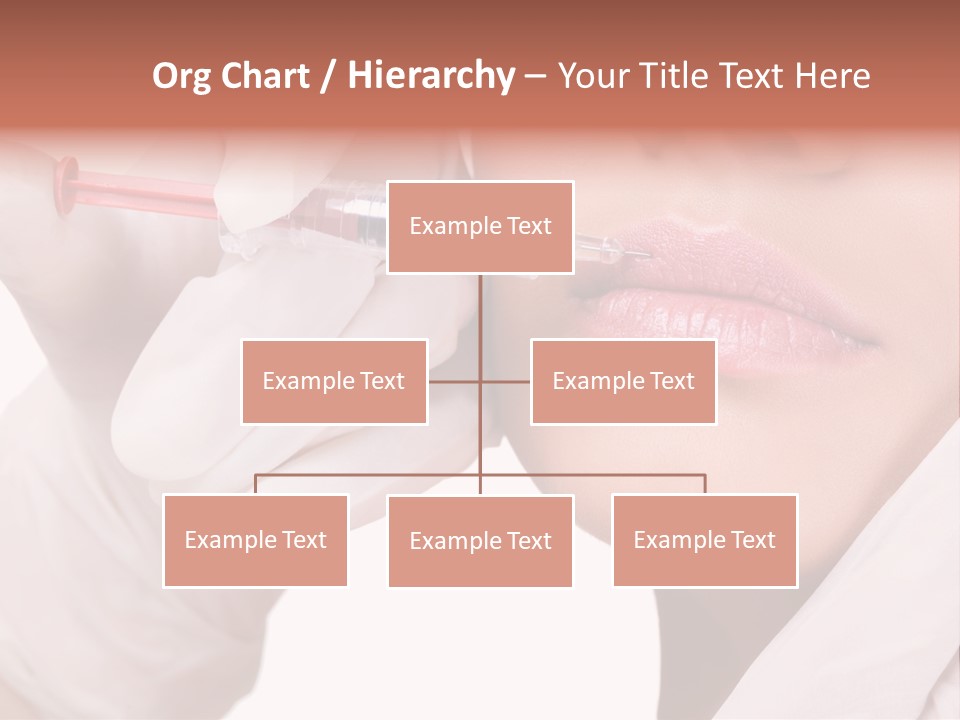 Org Chart / Hierarchy – Your Title Text Here

Example Text

Example Text

Example Text

Example Text

Example Text

Example Text